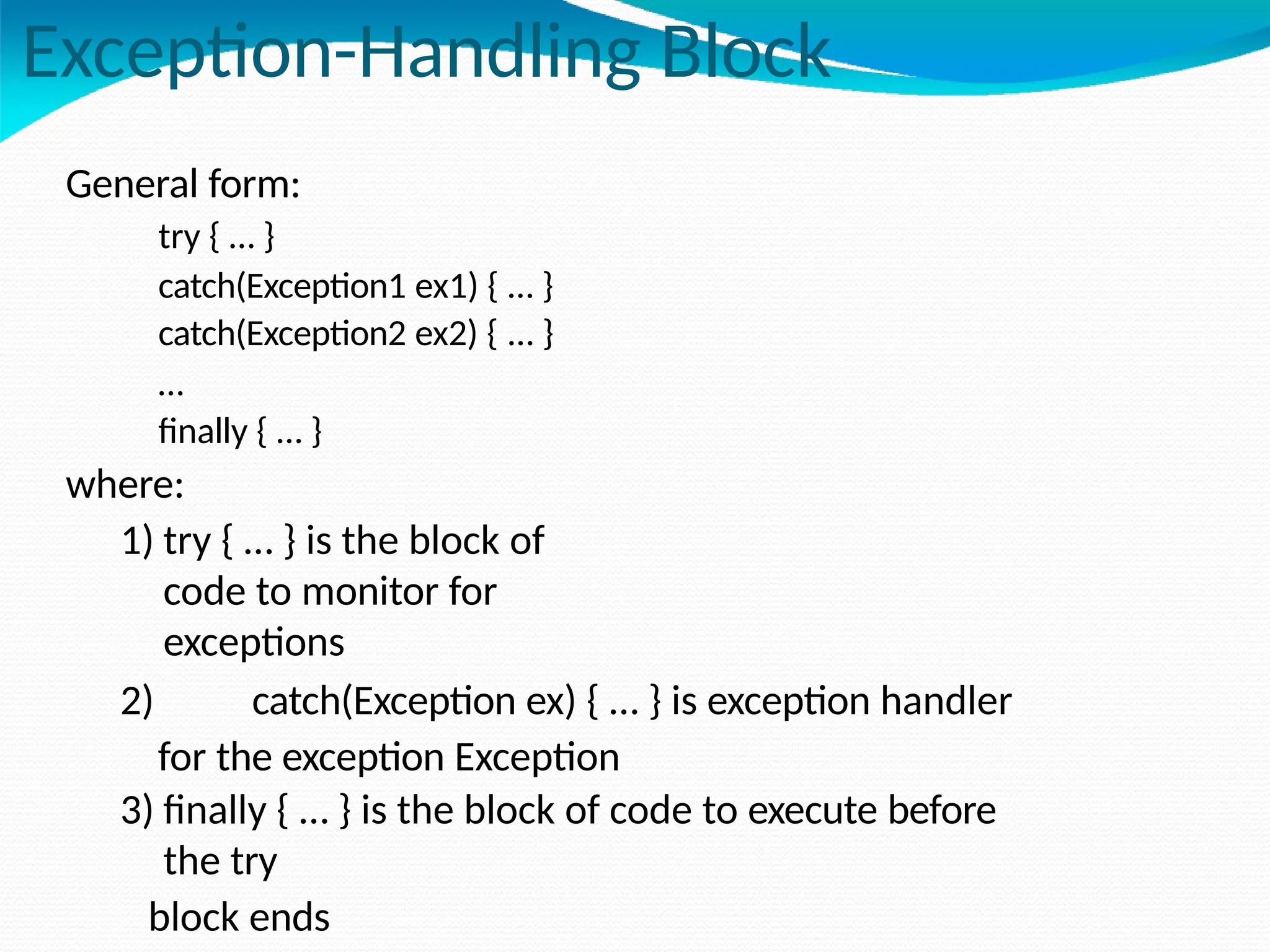 Exception-Handling Block

General form:

try { … }
catch(Exception1 ex1) { … }
catch(Exception2 ex2) { … }
…
finally { … }

where:

1) try { … } is the block of code to monitor for exceptions

2) catch(Exception ex) { … } is exception handler for the exception Exception

3) finally { … } is the block of code to execute before the try block ends